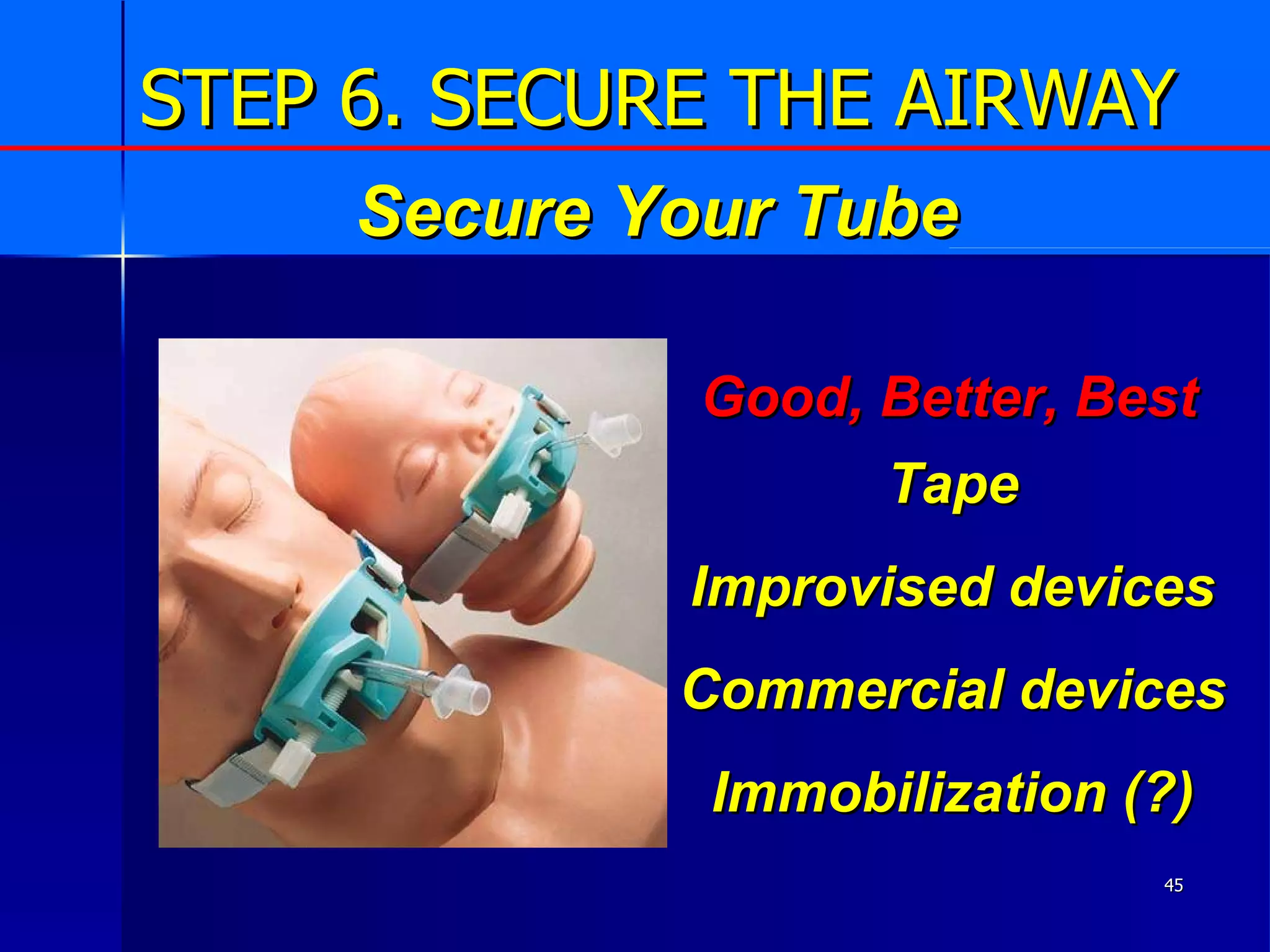 STEP 6. SECURE THE AIRWAY

Secure Your Tube

Good, Better, Best

Tape

Improvised devices

Commercial devices

Immobilization (?)

45